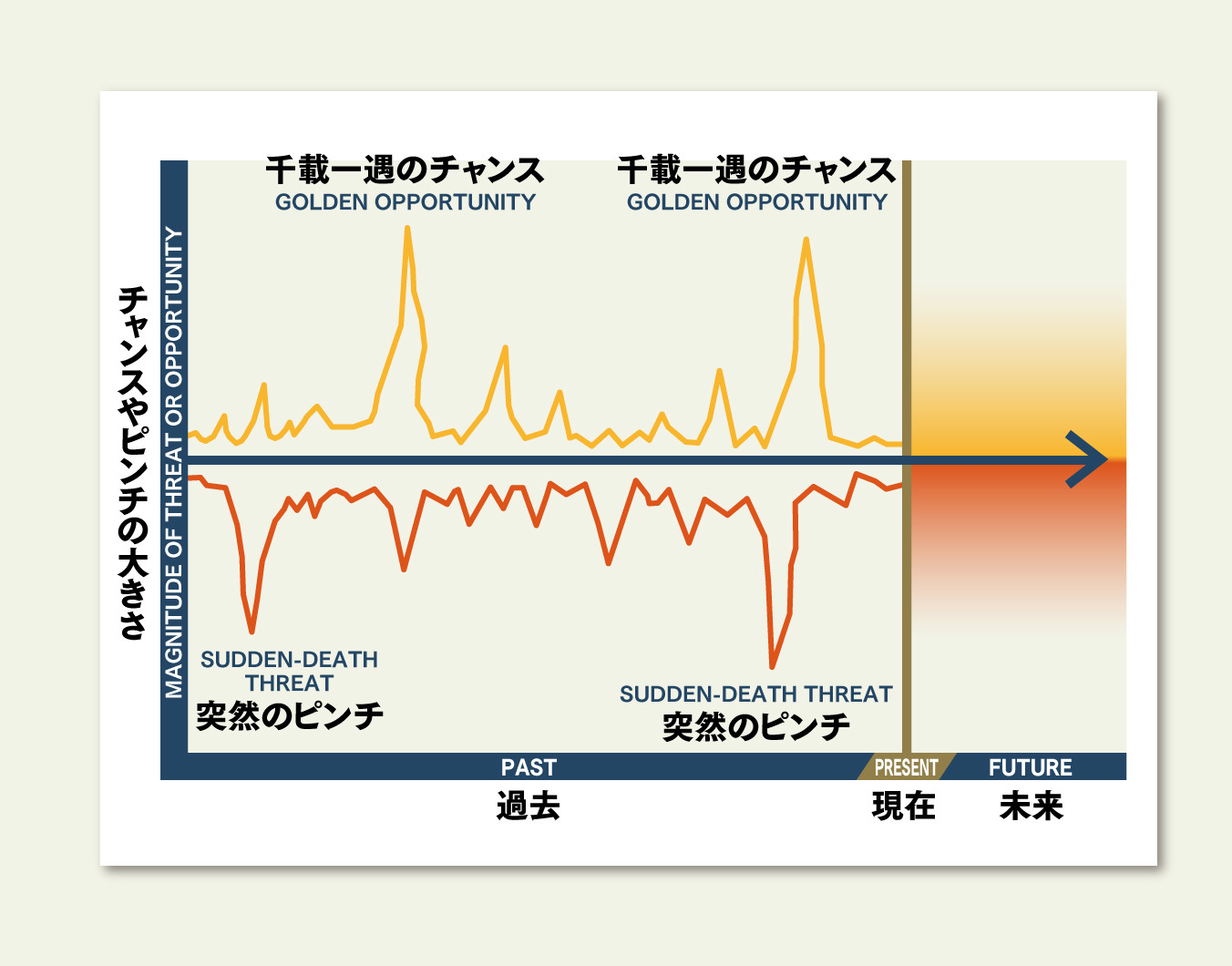 チャンスやピンチの大きさ

MAGNITUDE OF THREAT OR OPPORTUNITY

千載一遇のチャンス
GOLDEN OPPORTUNITY

千載一遇のチャンス
GOLDEN OPPORTUNITY

SUDDEN-DEATH THREAT
突然のピンチ

SUDDEN-DEATH THREAT
突然のピンチ

PAST
過去

PRESENT
現在

FUTURE
未来